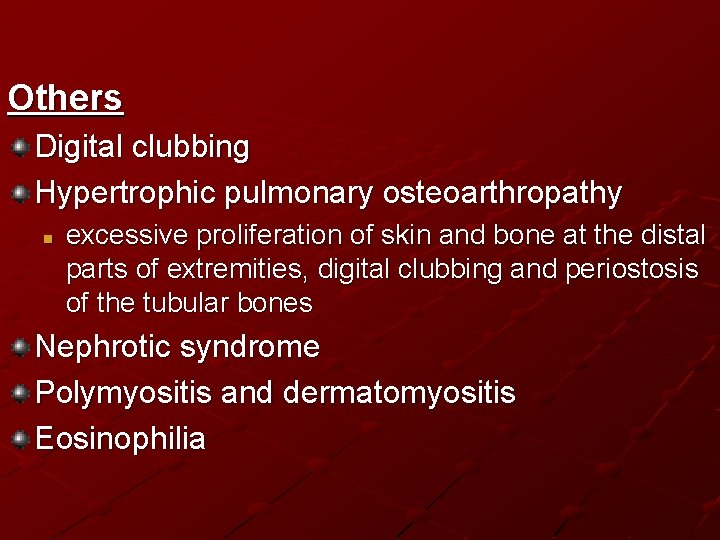 Others

Digital clubbing

Hypertrophic pulmonary osteoarthropathy

excessive proliferation of skin and bone at the distal parts of extremities, digital clubbing and periostosis of the tubular bones

Nephrotic syndrome

Polymyositis and dermatomyositis

Eosinophilia